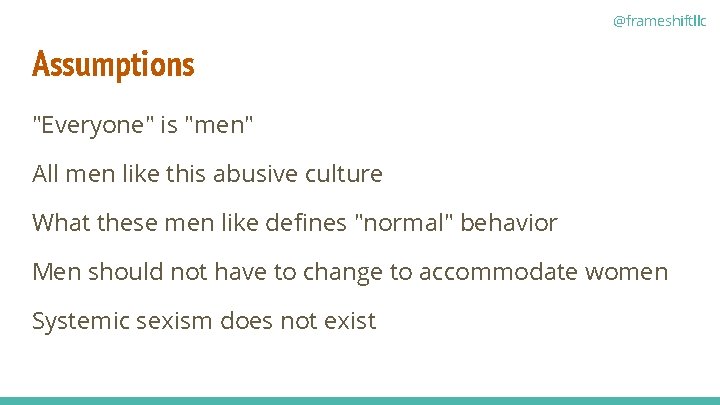 @frameshiftllc

Assumptions

"Everyone" is "men"

All men like this abusive culture

What these men like defines "normal" behavior

Men should not have to change to accommodate women

Systemic sexism does not exist